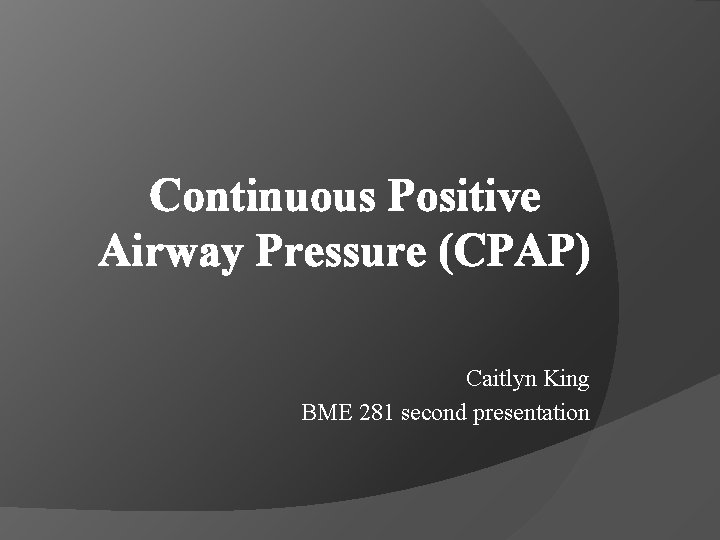 Continuous Positive Airway Pressure (CPAP)

Caitlyn King
BME 281 second presentation